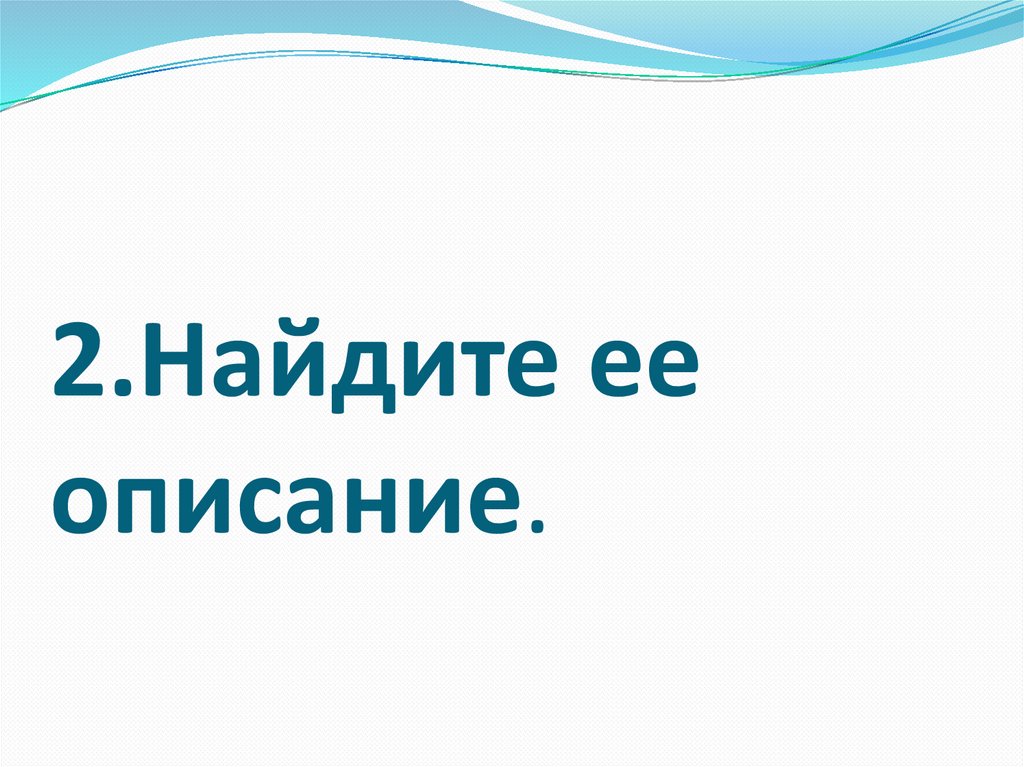 2.Найдите ее описание.